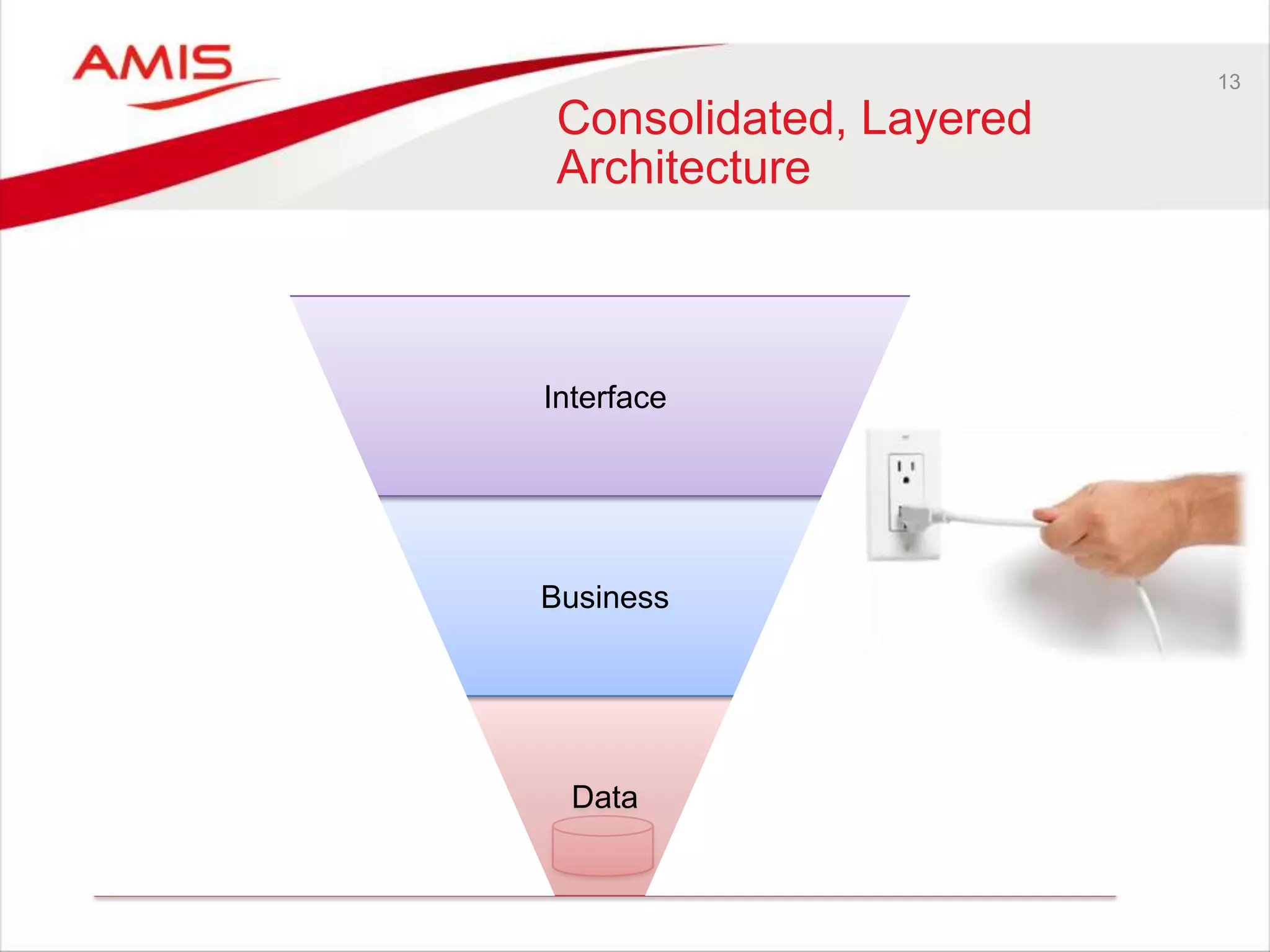 AMIS

13

Consolidated, Layered Architecture

Interface

Business

Data